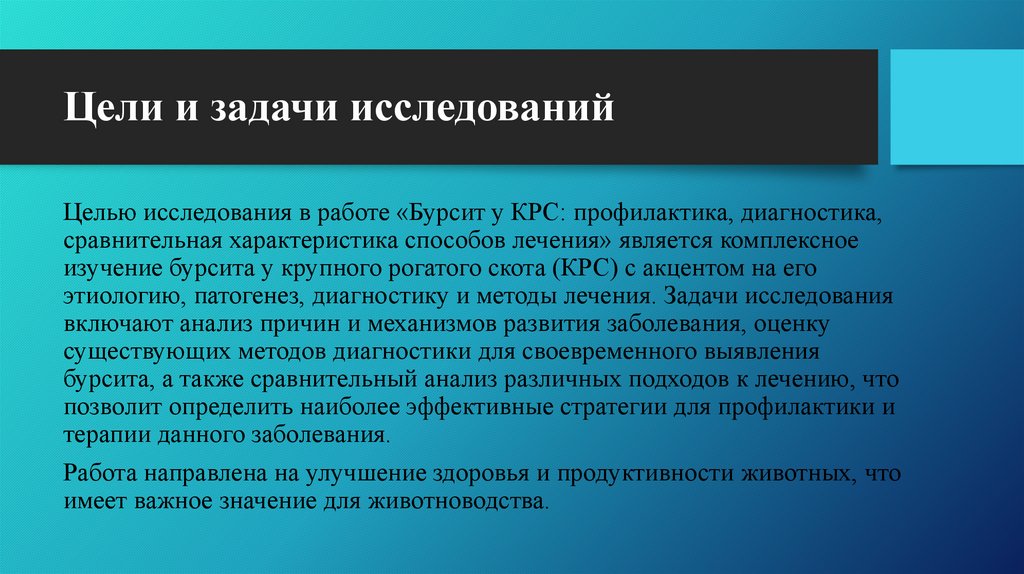 Цели и задачи исследований

Целью исследования в работе «Бурсит у КРС: профилактика, диагностика, сравнительная характеристика способов лечения» является комплексное изучение бурсита у крупного рогатого скота (КРС) с акцентом на его этиологию, патогенез, диагностику и методы лечения. Задачи исследования включают анализ причин и механизмов развития заболевания, оценку существующих методов диагностики для своевременного выявления бурсита, а также сравнительный анализ различных подходов к лечению, что позволит определить наиболее эффективные стратегии для профилактики и терапии данного заболевания.

Работа направлена на улучшение здоровья и продуктивности животных, что имеет важное значение для животноводства.